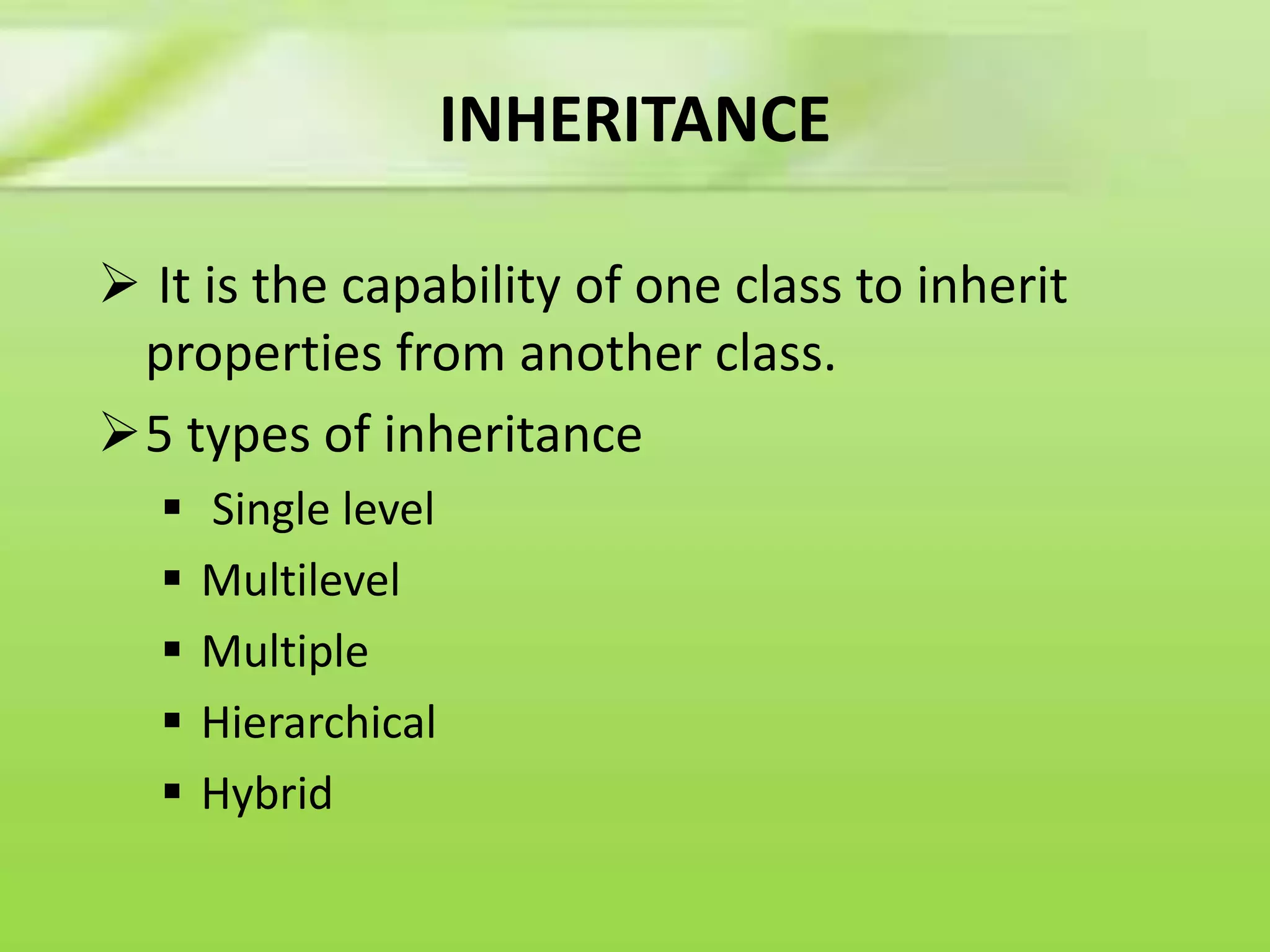 INHERITANCE

➢ It is the capability of one class to inherit properties from another class.

➢ 5 types of inheritance

▪ Single level
▪ Multilevel
▪ Multiple
▪ Hierarchical
▪ Hybrid